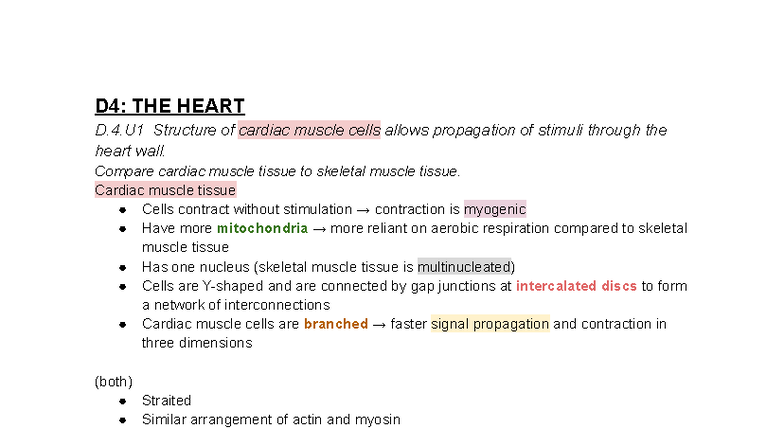 D4: THE HEART

D.4.U1 Structure of cardiac muscle cells allows propagation of stimuli through the heart wall.

Compare cardiac muscle tissue to skeletal muscle tissue.

Cardiac muscle tissue

- Cells contract without stimulation → contraction is myogenic
- Have more mitochondria → more reliant on aerobic respiration compared to skeletal muscle tissue
- Has one nucleus (skeletal muscle tissue is multinucleated)
- Cells are Y-shaped and are connected by gap junctions at intercalated discs to form a network of interconnections
- Cardiac muscle cells are branched → faster signal propagation and contraction in three dimensions

(both)

- Straited
- Similar arrangement of actin and myosin